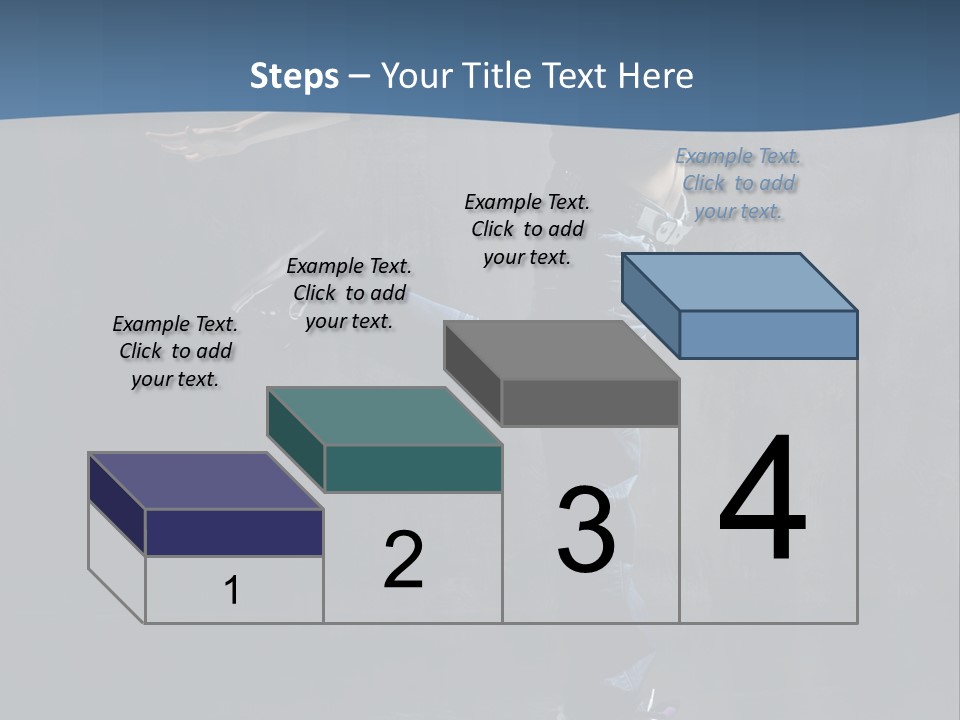 Steps – Your Title Text Here

Example Text. Click to add your text.

Example Text. Click to add your text.

Example Text. Click to add your text.

Example Text. Click to add your text.

1

2

3

4